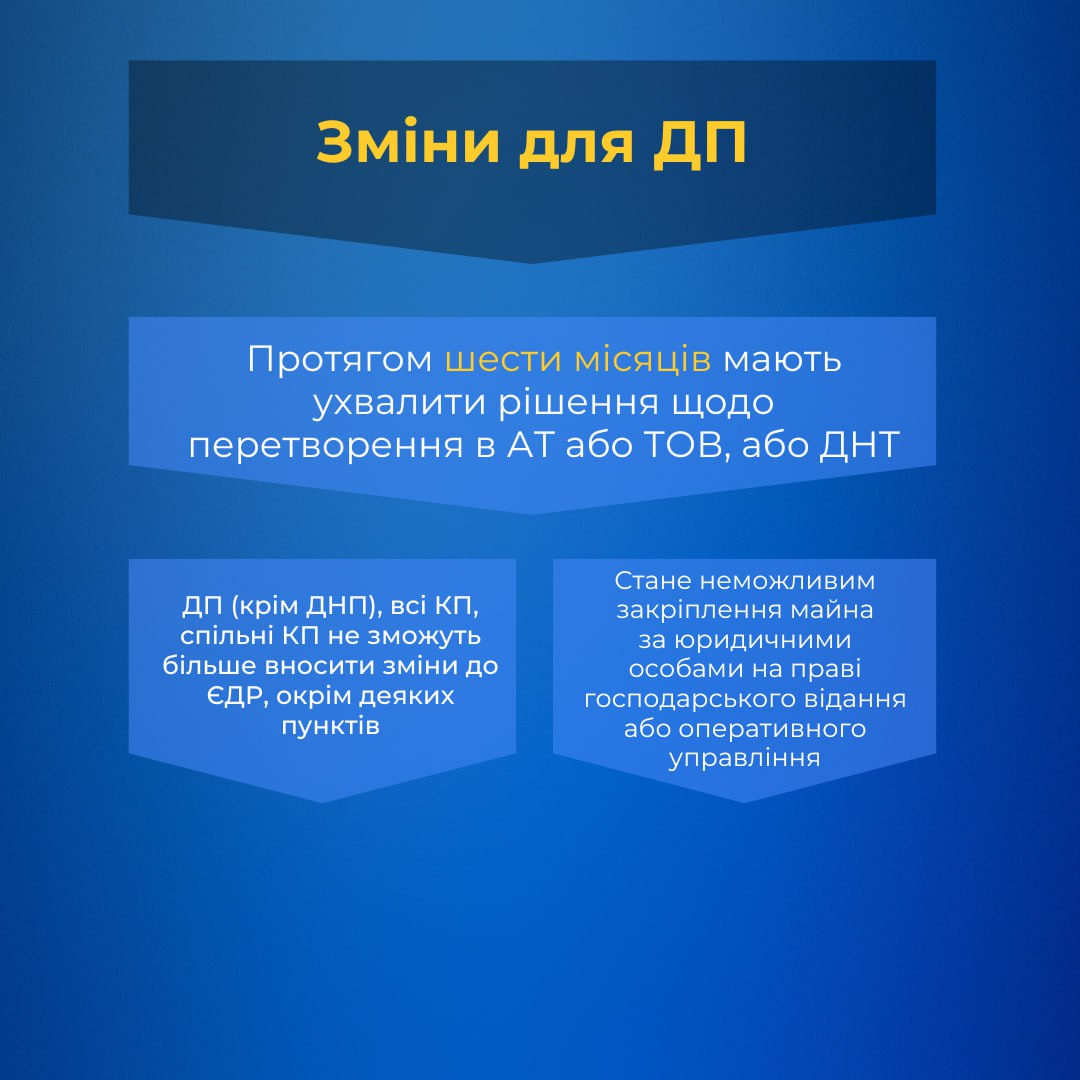 Зміни для ДП

Протягом шести місяців мають ухвалити рішення щодо перетворення в АТ або ТОВ, або ДНТ

ДП (крім ДНП), всі КП, спільні КП не зможуть більше вносити зміни до ЄДР, окрім деяких пунктів

Стане неможливим закріплення майна за юридичними особами на праві господарського відання або оперативного управління